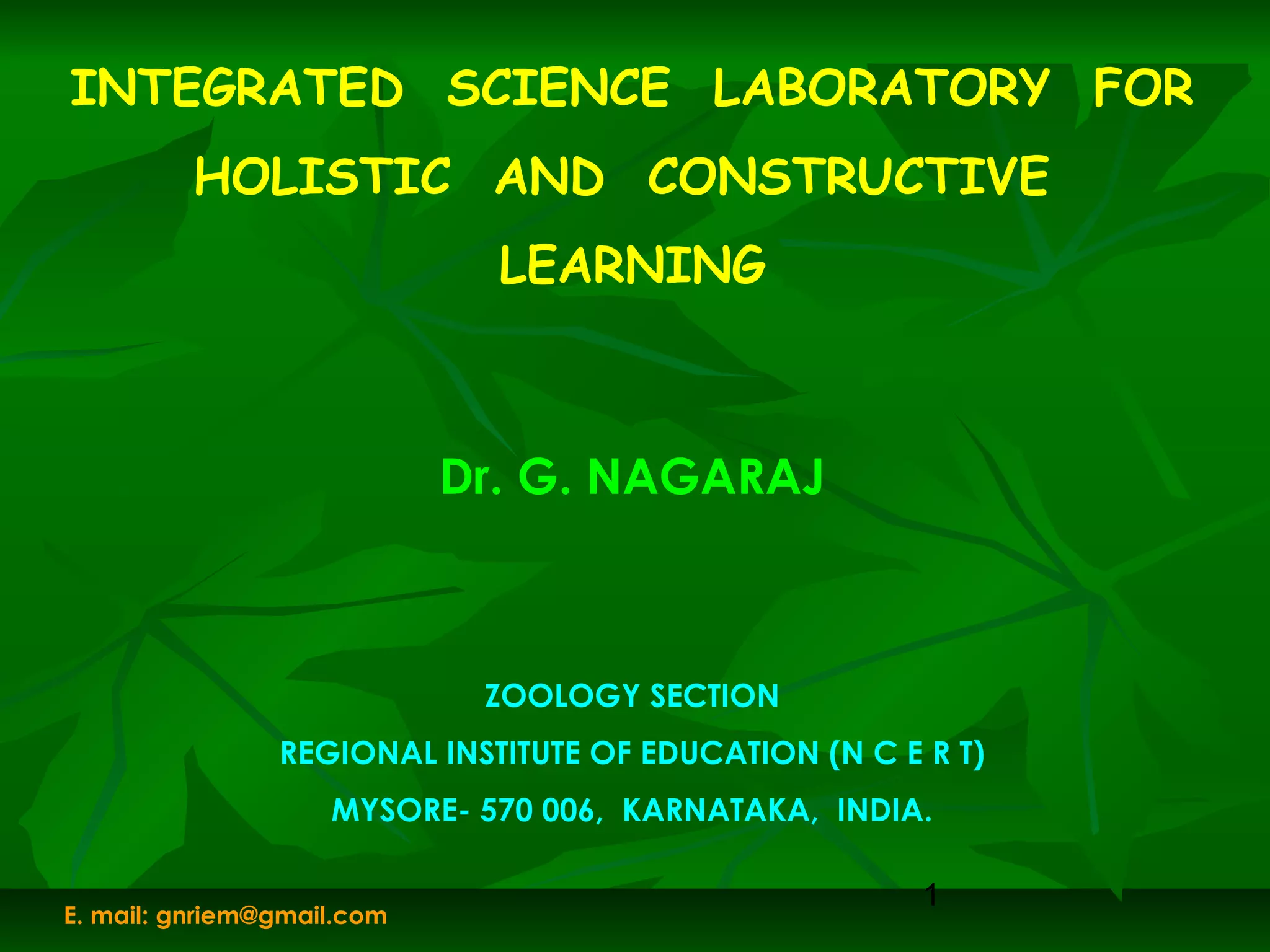 INTEGRATED SCIENCE LABORATORY FOR HOLISTIC AND CONSTRUCTIVE LEARNING

Dr. G. NAGARAJ

ZOOLOGY SECTION

REGIONAL INSTITUTE OF EDUCATION (N C E R T)

MYSORE- 570 006, KARNATAKA, INDIA.

1

E. mail: gnriem@gmail.com